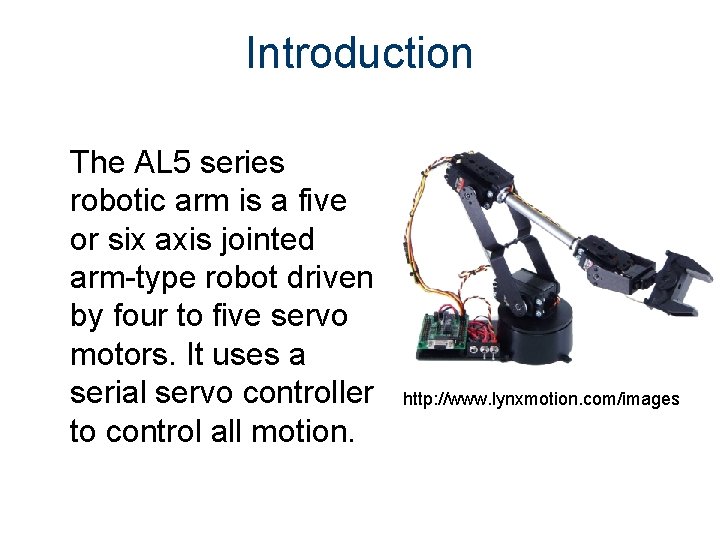 Introduction

The AL5 series robotic arm is a five or six axis jointed arm-type robot driven by four to five servo motors. It uses a serial servo controller to control all motion.

http://www.lynxmotion.com/images